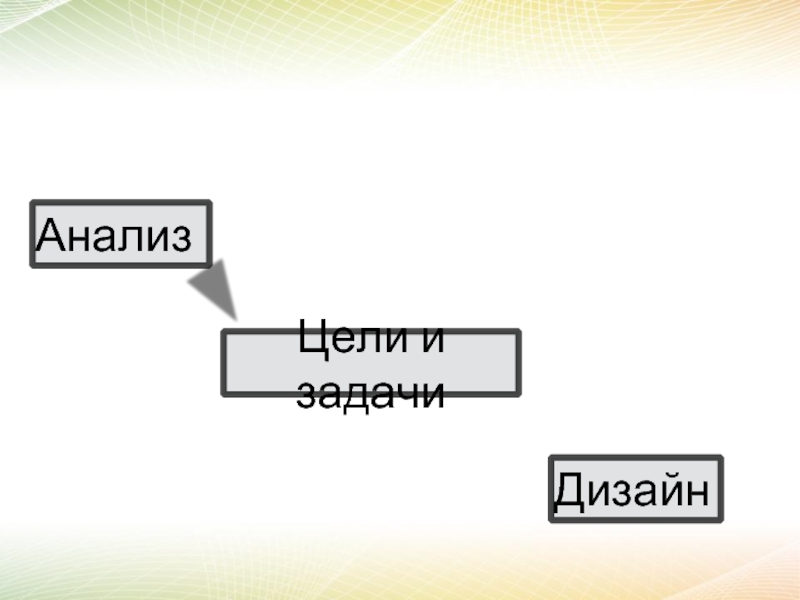 Анализ

Цели и задачи

Дизайн